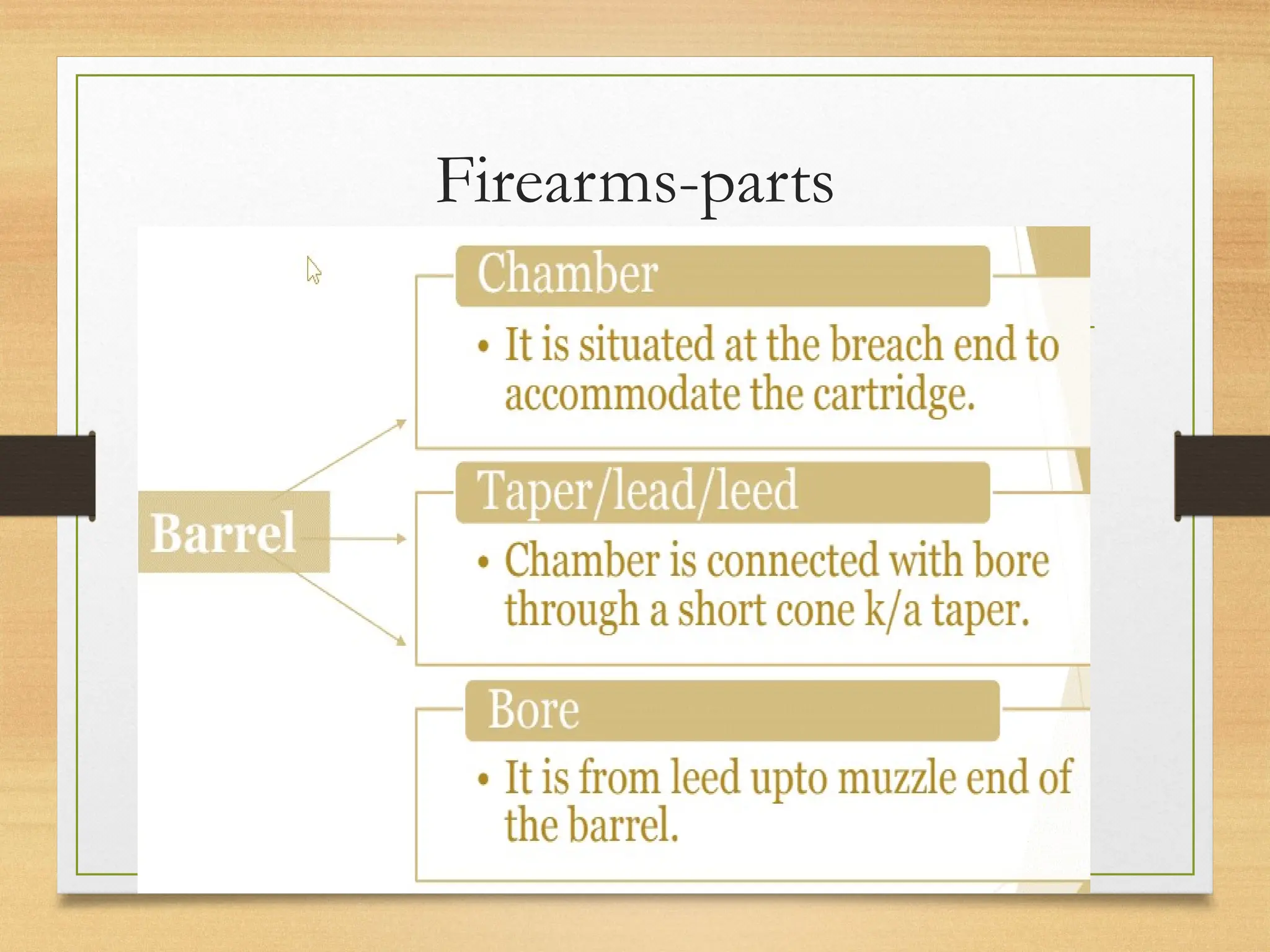 Firearms-parts

Barrel

Chamber

• It is situated at the breach end to accommodate the cartridge.

Taper/lead/leed

• Chamber is connected with bore through a short cone k/a taper.

Bore

• It is from leed upto muzzle end of the barrel.